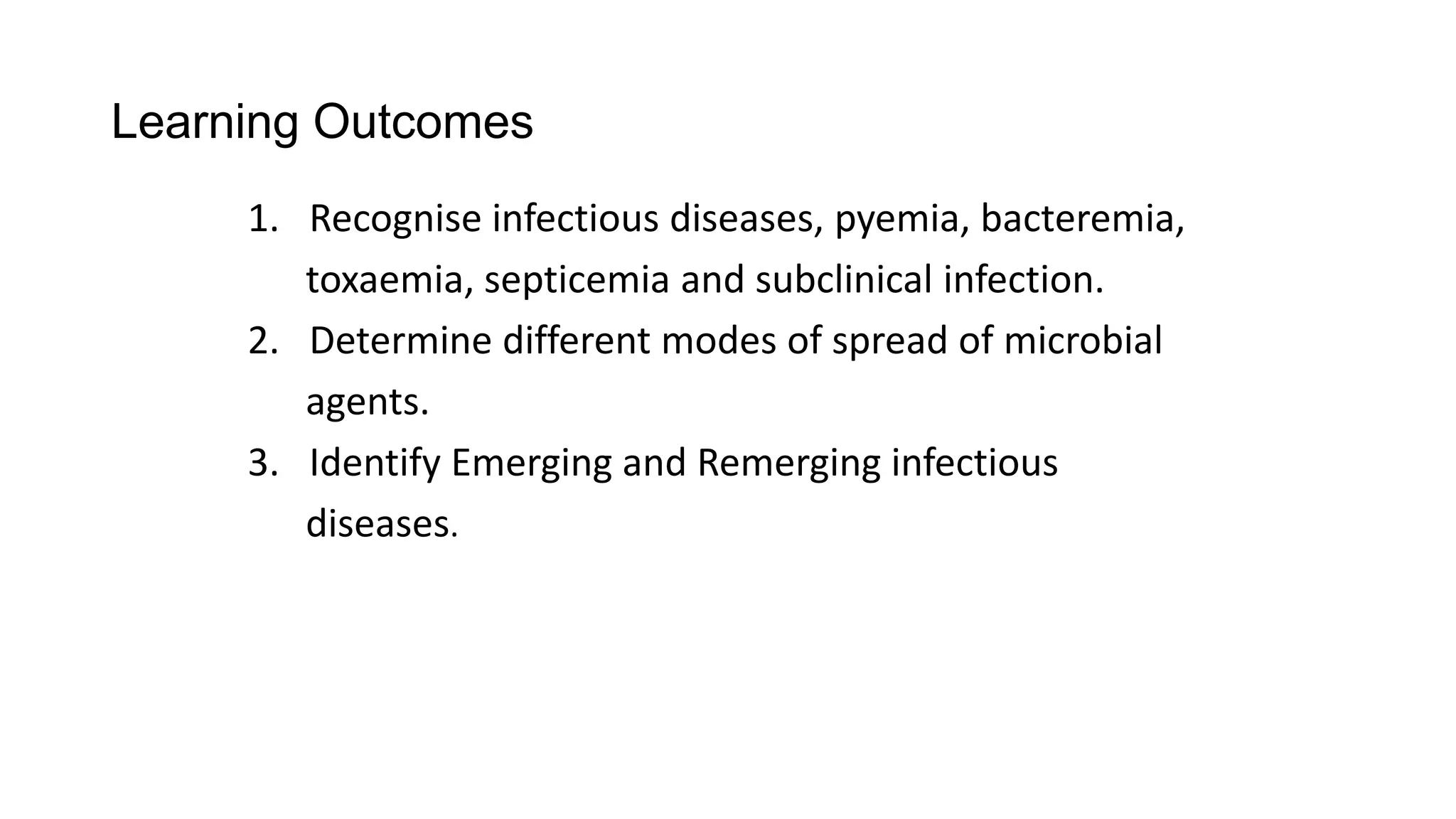 Learning Outcomes

1. Recognise infectious diseases, pyemia, bacteremia, toxaemia, septicemia and subclinical infection.
2. Determine different modes of spread of microbial agents.
3. Identify Emerging and Remerging infectious diseases.